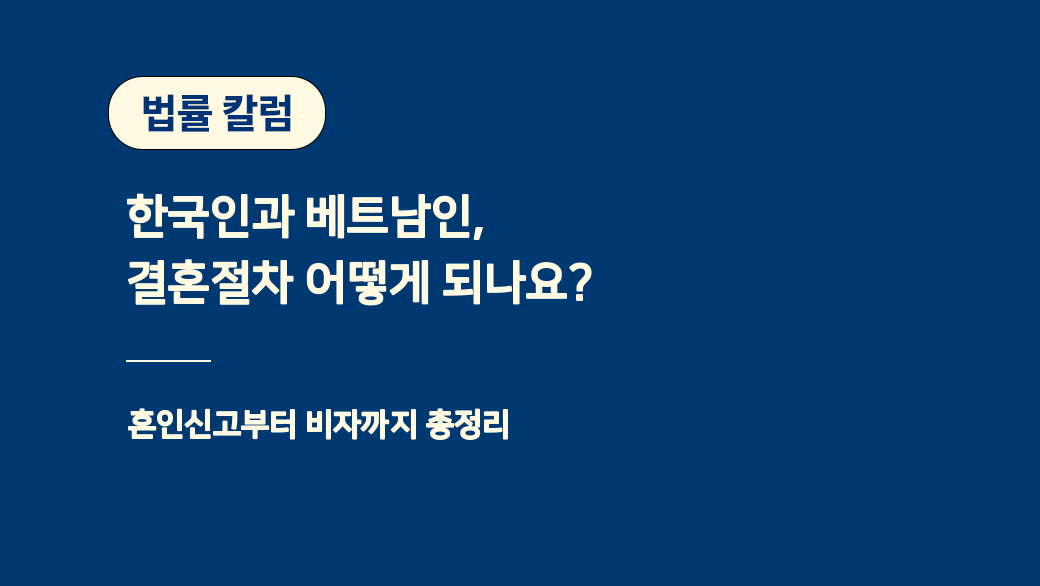 법률 칼럼

한국인과 베트남인,
결혼절차 어떻게 되나요?

혼인신고부터 비자까지 총정리